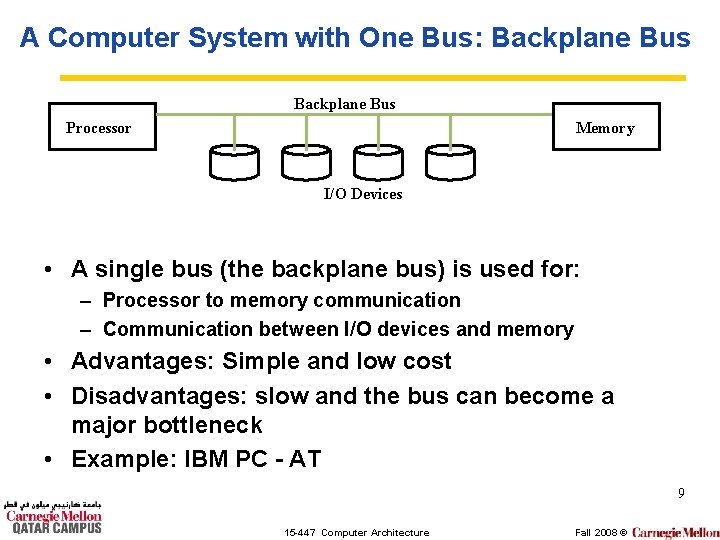 A Computer System with One Bus: Backplane Bus

Backplane Bus

Processor

Memory

I/O Devices

• A single bus (the backplane bus) is used for:
– Processor to memory communication
– Communication between I/O devices and memory
• Advantages: Simple and low cost
• Disadvantages: slow and the bus can become a major bottleneck
• Example: IBM PC - AT

9

جامعة كارنيجي ميلون في قطر
Carnegie Mellon
QATAR CAMPUS

15-447 Computer Architecture

Fall 2008 © Carnegie Mellon